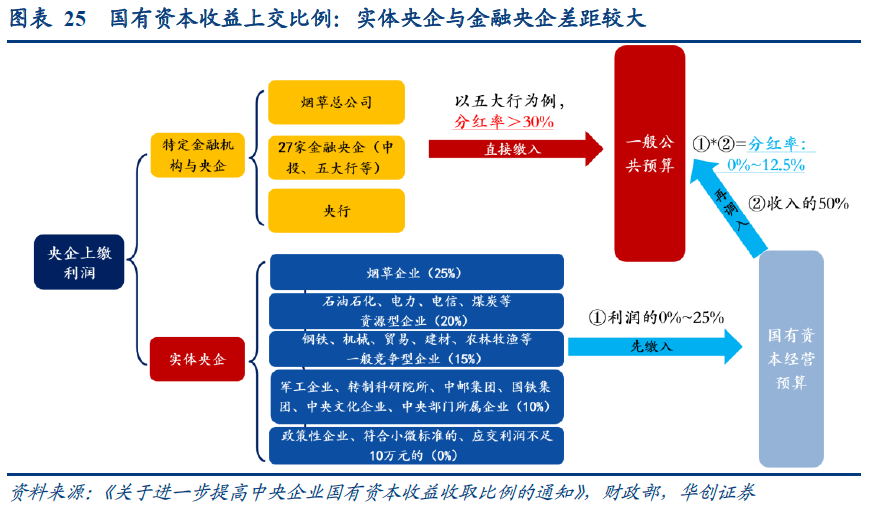 图表 25 国有资本收益上交比例：实体央企与金融央企差距较大

央企上缴利润

特定金融机构与央企

烟草总公司

27家金融央企（中投、五大行等）

央行

以五大行为例，分红率＞30%

直接缴入

一般公共预算

①*②=分红率：0%~12.5%

再调入

②收入的50%

实体央企

烟草企业（25%）

石油石化、电力、电信、煤炭等资源型企业（20%）

钢铁、机械、贸易、建材、农林牧渔等一般竞争型企业（15%）

军工企业、转制科研院所、中邮集团、国铁集团、中央文化企业、中央部门所属企业（10%）

政策性企业、符合小微标准的、应交利润不足10万元的（0%）

①利润的0%~25%

先缴入

国有资本经营预算

资料来源：《关于进一步提高中央企业国有资本收益收取比例的通知》，财政部，华创证券